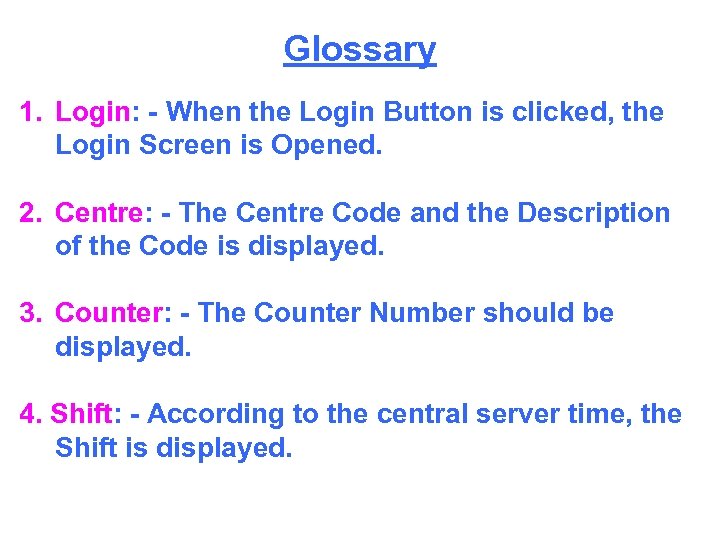 Glossary

1. Login: - When the Login Button is clicked, the Login Screen is Opened.

2. Centre: - The Centre Code and the Description of the Code is displayed.

3. Counter: - The Counter Number should be displayed.

4. Shift: - According to the central server time, the Shift is displayed.